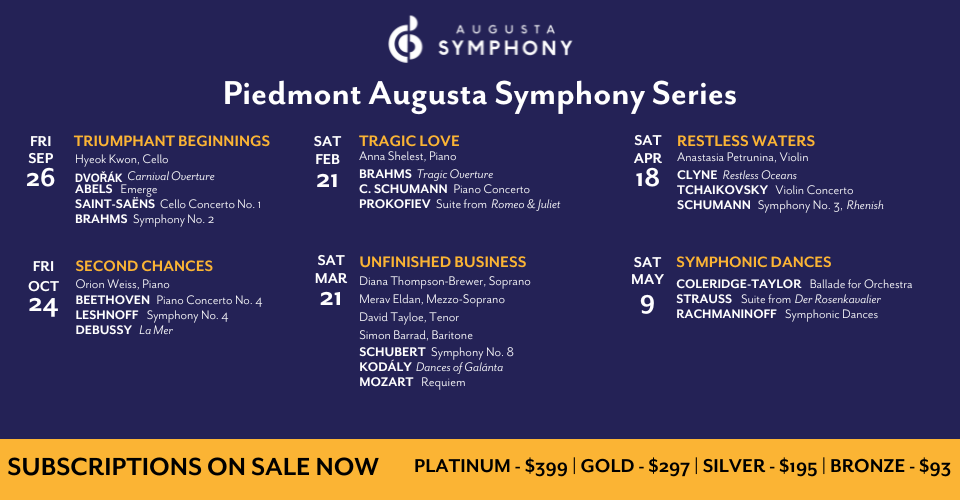 AUGUSTA SYMPHONY

Piedmont Augusta Symphony Series

FRI SEP 26
TRIUMPHANT BEGINNINGS
Hyeok Kwon, Cello
DVOŘÁK Carnival Overture
ABELS Emerge
SAINT-SAËNS Cello Concerto No. 1
BRAHMS Symphony No. 2

FRI OCT 24
SECOND CHANCES
Orion Weiss, Piano
BEETHOVEN Piano Concerto No. 4
LESHNOFF Symphony No. 4
DEBUSSY La Mer

SAT FEB 21
TRAGIC LOVE
Anna Shelest, Piano
BRAHMS Tragic Overture
C. SCHUMANN Piano Concerto
PROKOFIEV Suite from Romeo & Juliet

SAT MAR 21
UNFINISHED BUSINESS
Diana Thompson-Brewer, Soprano
Merav Eldan, Mezzo-Soprano
David Tayloe, Tenor
Simon Barrad, Baritone
SCHUBERT Symphony No. 8
KODÁLY Dances of Galánta
MOZART Requiem

SAT APR 18
RESTLESS WATERS
Anastasia Petrunina, Violin
CLYNE Restless Oceans
TCHAIKOVSKY Violin Concerto
SCHUMANN Symphony No. 3, Rhenish

SAT MAY 9
SYMPHONIC DANCES
COLERIDGE-TAYLOR Ballade for Orchestra
STRAUSS Suite from Der Rosenkavalier
RACHMANINOFF Symphonic Dances

SUBSCRIPTIONS ON SALE NOW
PLATINUM - $399 | GOLD - $297 | SILVER - $195 | BRONZE - $93